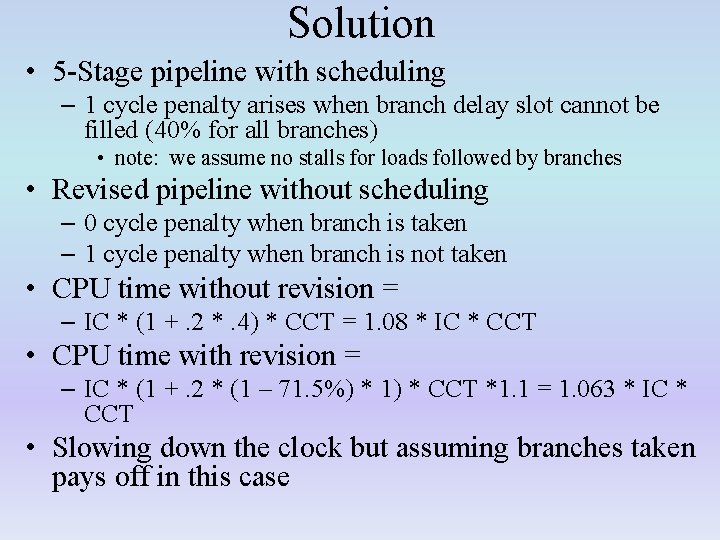 Solution

• 5-Stage pipeline with scheduling
  – 1 cycle penalty arises when branch delay slot cannot be filled (40% for all branches)
    • note: we assume no stalls for loads followed by branches
• Revised pipeline without scheduling
  – 0 cycle penalty when branch is taken
  – 1 cycle penalty when branch is not taken
• CPU time without revision =
  – IC * (1 + .2 * .4) * CCT = 1.08 * IC * CCT
• CPU time with revision =
  – IC * (1 + .2 * (1 – 71.5%) * 1) * CCT *1.1 = 1.063 * IC * CCT
• Slowing down the clock but assuming branches taken pays off in this case